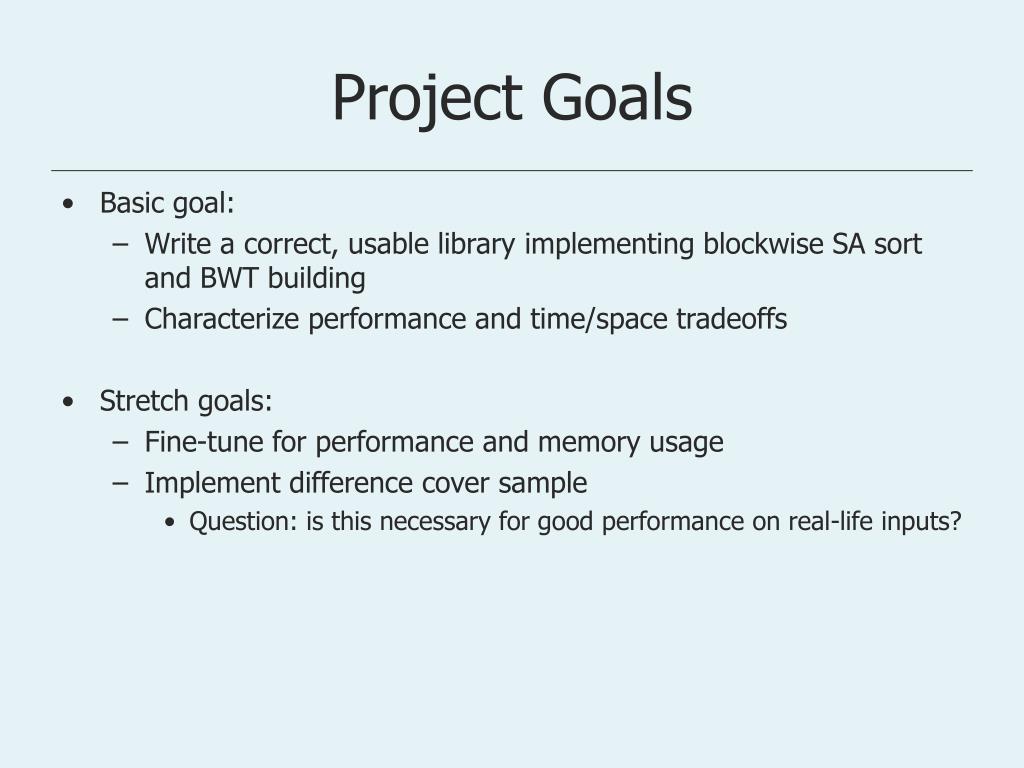 Project Goals

• Basic goal:
– Write a correct, usable library implementing blockwise SA sort and BWT building
– Characterize performance and time/space tradeoffs

• Stretch goals:
– Fine-tune for performance and memory usage
– Implement difference cover sample
• Question: is this necessary for good performance on real-life inputs?